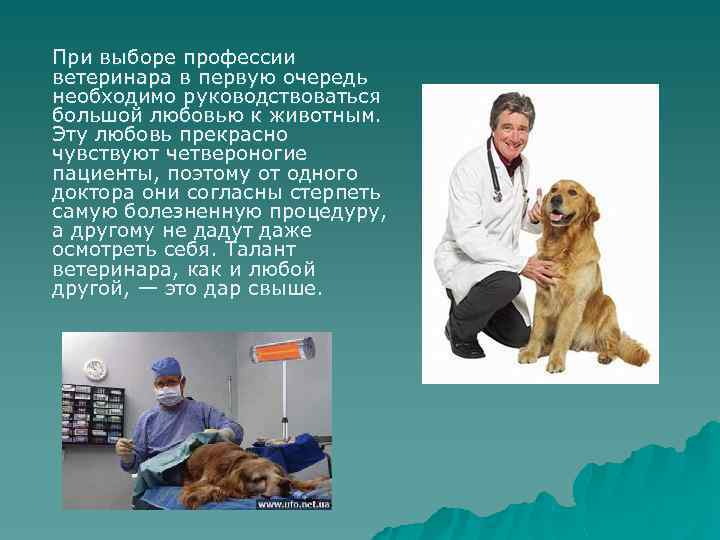 При выборе профессии ветеринара в первую очередь необходимо руководствоваться большой любовью к животным. Эту любовь прекрасно чувствуют четвероногие пациенты, поэтому от одного доктора они согласны стерпеть самую болезненную процедуру, а другому не дадут даже осмотреть себя. Талант ветеринара, как и любой другой, — это дар свыше.

www.ufo.net.ua